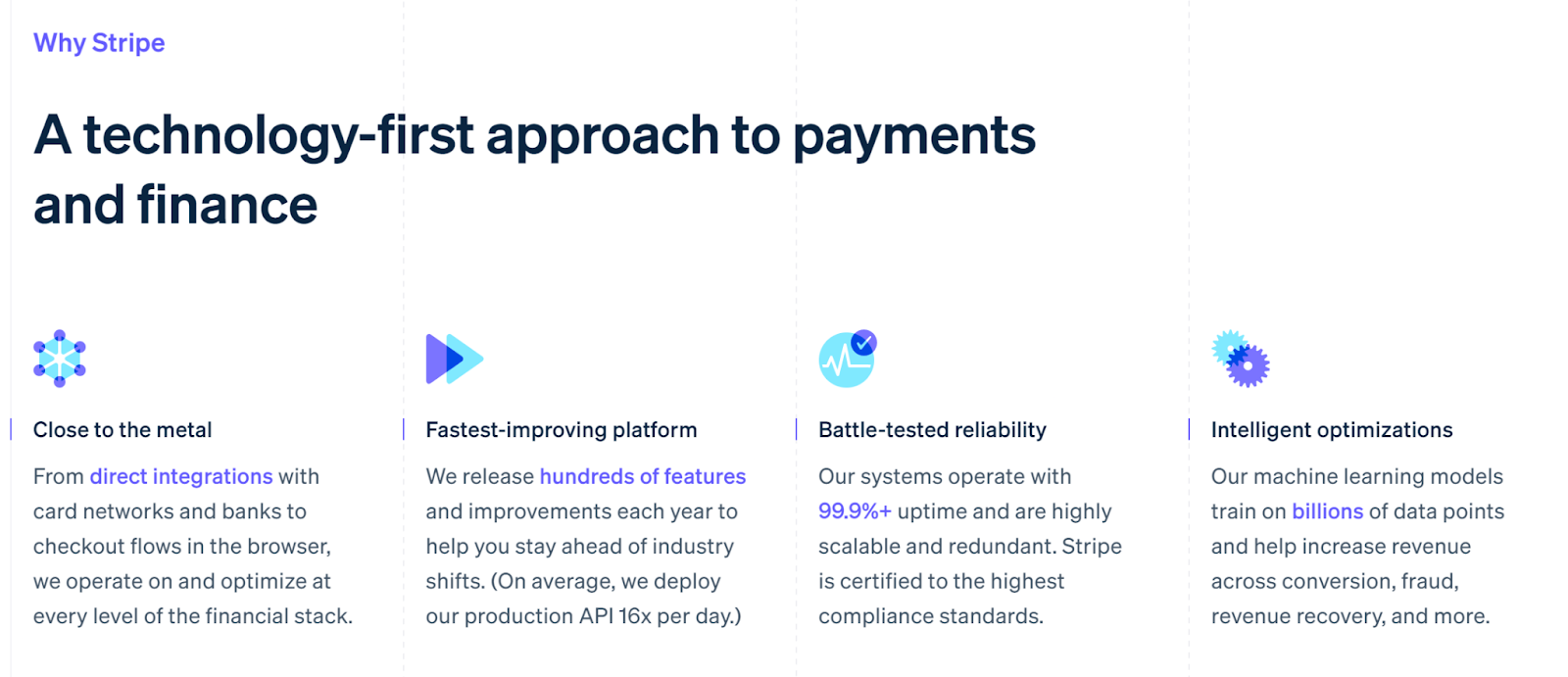 Why Stripe

A technology-first approach to payments and finance

Close to the metal

From direct integrations with card networks and banks to checkout flows in the browser, we operate on and optimize at every level of the financial stack.

Fastest-improving platform

We release hundreds of features and improvements each year to help you stay ahead of industry shifts. (On average, we deploy our production API 16x per day.)

Battle-tested reliability

Our systems operate with 99.9%+ uptime and are highly scalable and redundant. Stripe is certified to the highest compliance standards.

Intelligent optimizations

Our machine learning models train on billions of data points and help increase revenue across conversion, fraud, revenue recovery, and more.